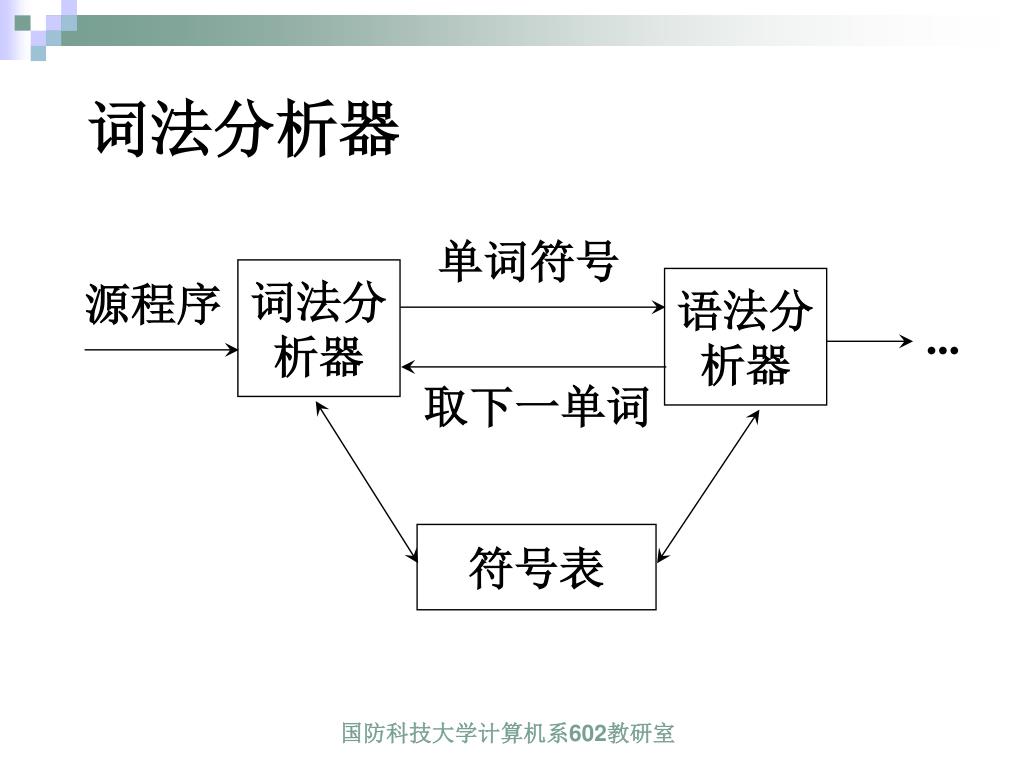 词法分析器

源程序

词法分析器

单词符号

取下一单词

语法分析器

…

符号表

国防科技大学计算机系602教研室